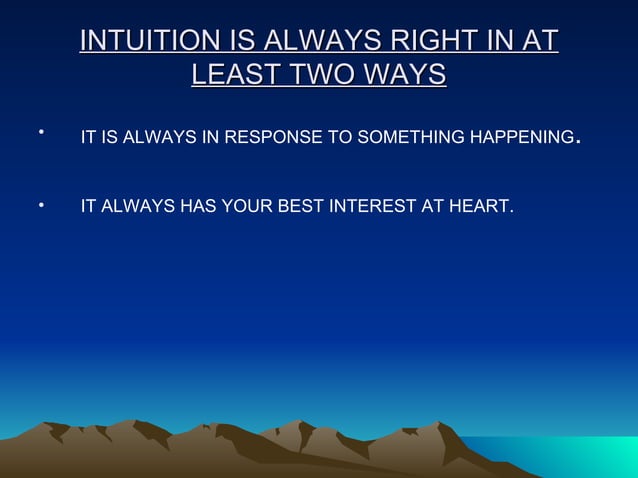 INTUITION IS ALWAYS RIGHT IN AT LEAST TWO WAYS

• IT IS ALWAYS IN RESPONSE TO SOMETHING HAPPENING.

• IT ALWAYS HAS YOUR BEST INTEREST AT HEART.